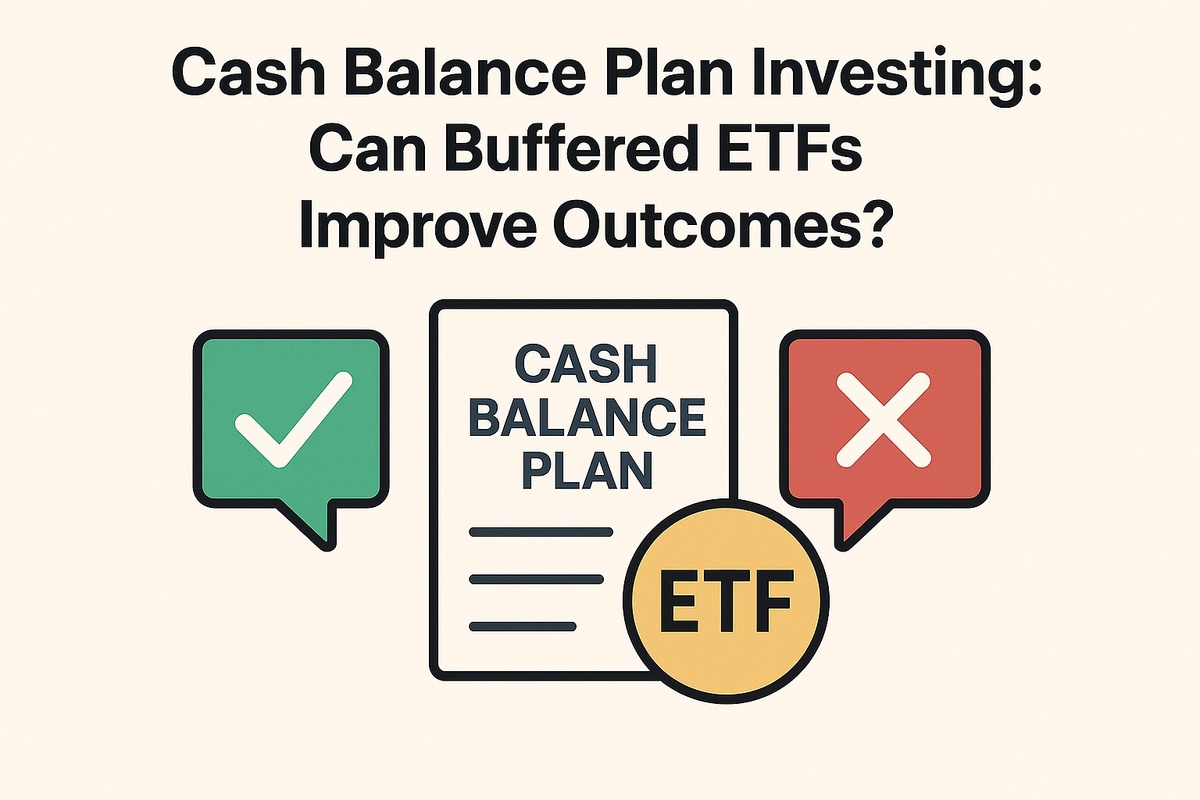 Cash Balance Plan Investing: Can Buffered ETFs Improve Outcomes?

CASH BALANCE PLAN

ETF